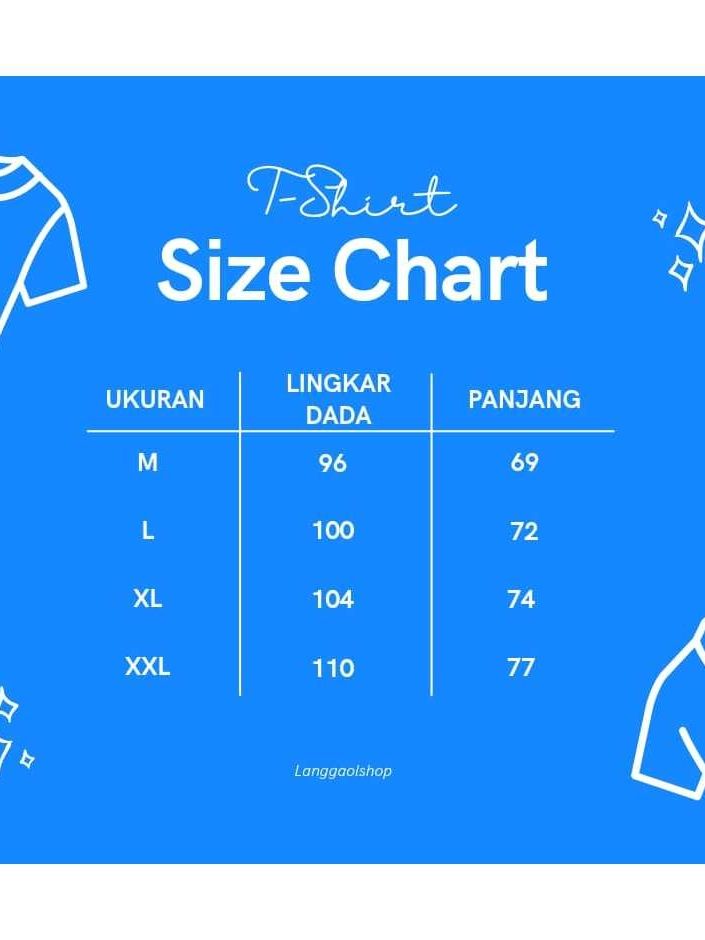 T-Shirt
Size Chart

| UKURAN | LINGKAR DADA | PANJANG |
|---|---|---|
| M | 96 | 69 |
| L | 100 | 72 |
| XL | 104 | 74 |
| XXL | 110 | 77 |

Langgaolshop